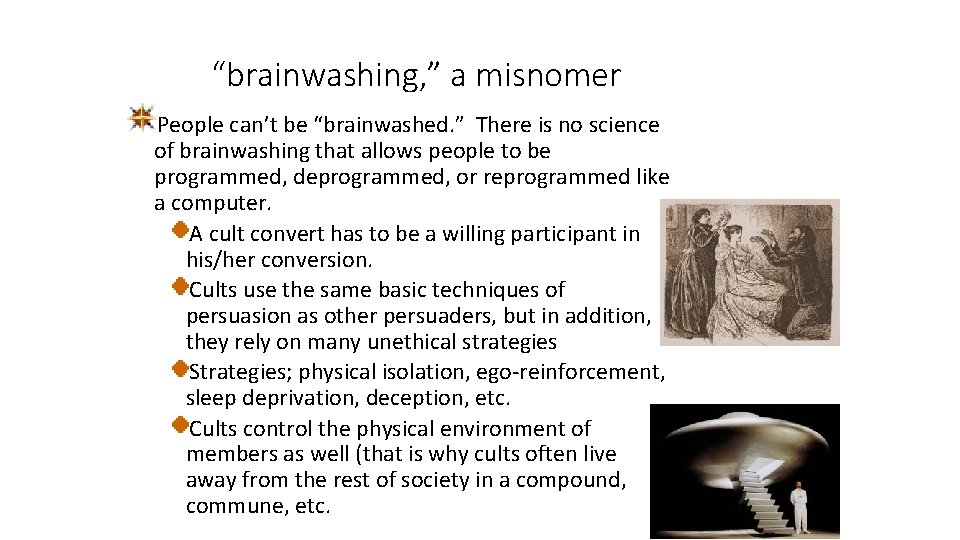 “brainwashing,” a misnomer

People can’t be “brainwashed.” There is no science of brainwashing that allows people to be programmed, deprogrammed, or reprogrammed like a computer.

A cult convert has to be a willing participant in his/her conversion.

Cults use the same basic techniques of persuasion as other persuaders, but in addition, they rely on many unethical strategies

Strategies; physical isolation, ego-reinforcement, sleep deprivation, deception, etc.

Cults control the physical environment of members as well (that is why cults often live away from the rest of society in a compound, commune, etc.